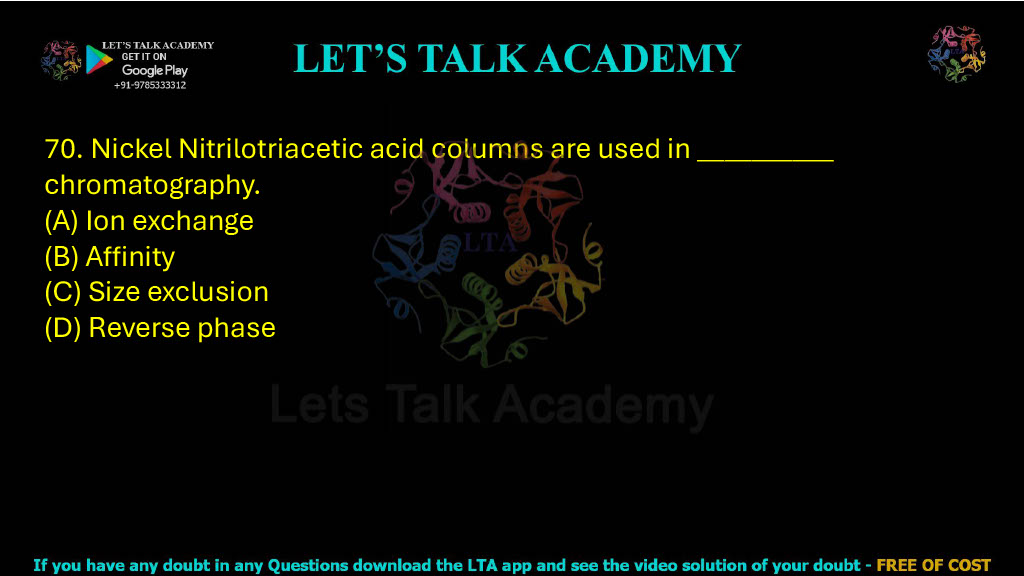 LET'S TALK ACADEMY
GET IT ON
Google Play
+91-9785333312

LET'S TALK ACADEMY

70. Nickel Nitrilotriacetic acid columns are used in _________ chromatography.
(A) Ion exchange
(B) Affinity
(C) Size exclusion
(D) Reverse phase

LTA
Lets Talk Academy

If you have any doubt in any Questions download the LTA app and see the video solution of your doubt - FREE OF COST